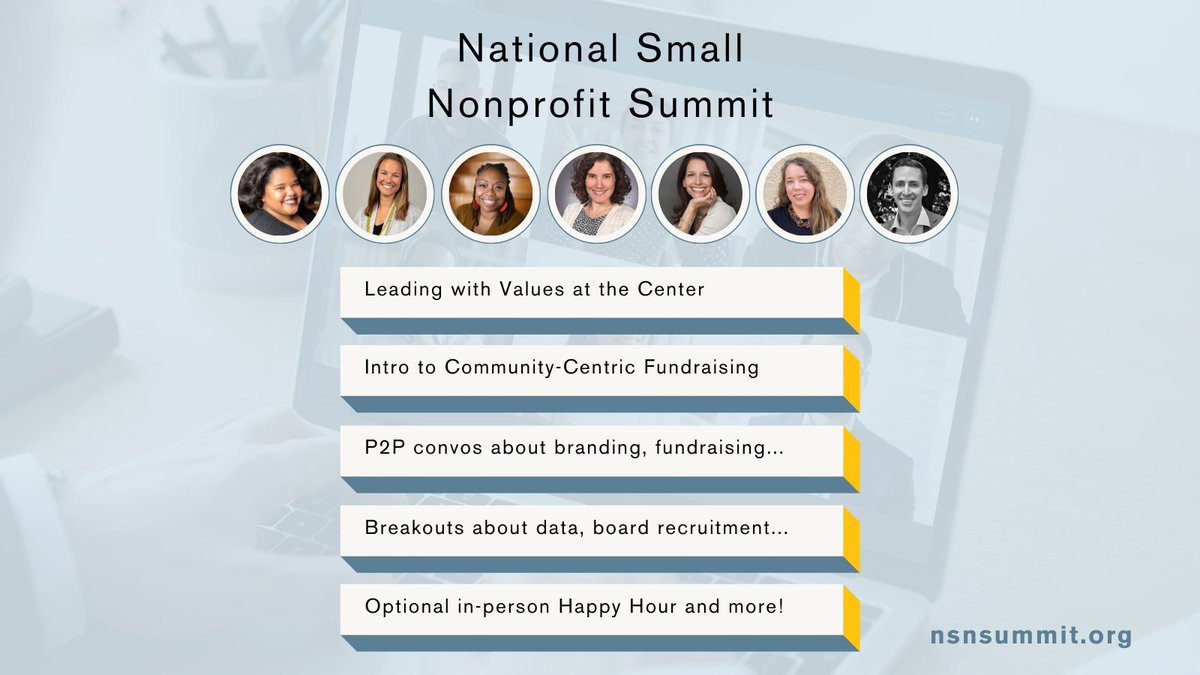 National Small Nonprofit Summit

Leading with Values at the Center

Intro to Community-Centric Fundraising

P2P convos about branding, fundraising...

Breakouts about data, board recruitment...

Optional in-person Happy Hour and more!

nsnsummit.org